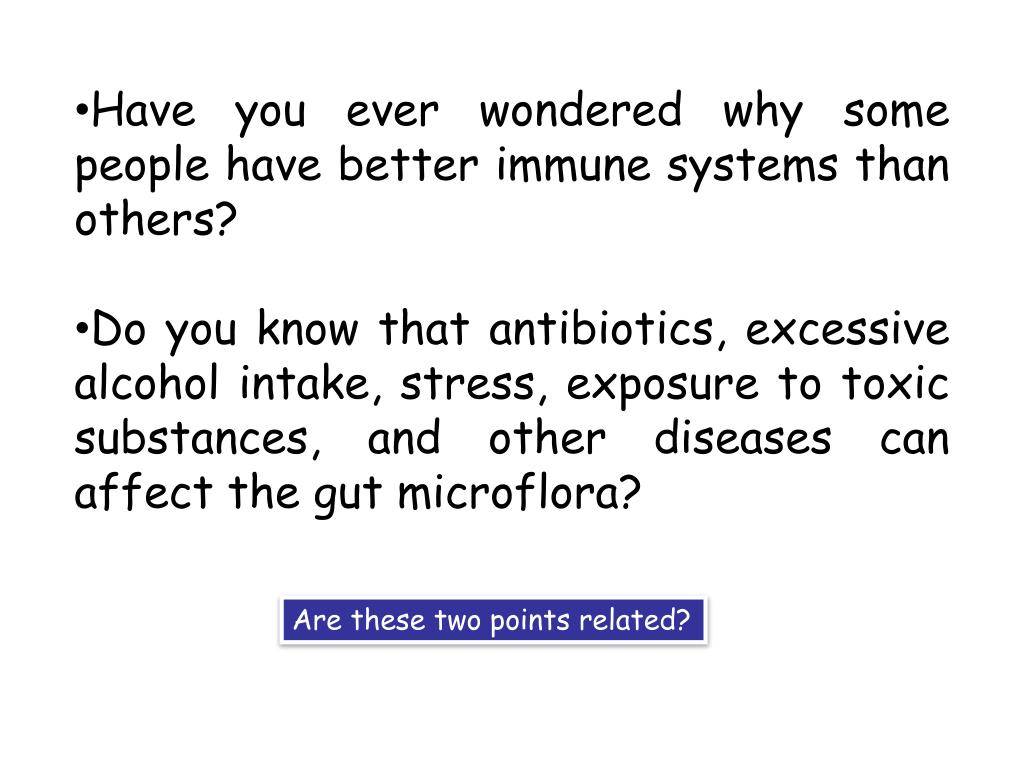 •Have you ever wondered why some people have better immune systems than others?

•Do you know that antibiotics, excessive alcohol intake, stress, exposure to toxic substances, and other diseases can affect the gut microflora?

Are these two points related?